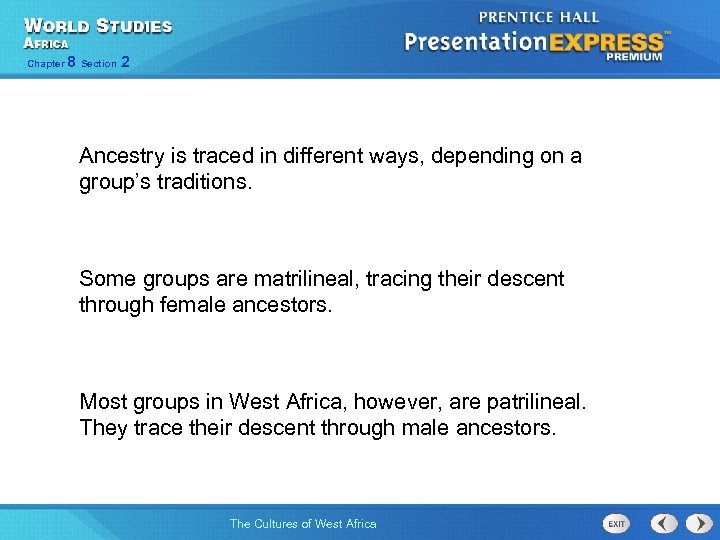 WORLD STUDIES
AFRICA
Chapter 8 Section 2

PRENTICE HALL
PresentationEXPRESS™
PREMIUM

Ancestry is traced in different ways, depending on a group's traditions.

Some groups are matrilineal, tracing their descent through female ancestors.

Most groups in West Africa, however, are patrilineal. They trace their descent through male ancestors.

The Cultures of West Africa

EXIT